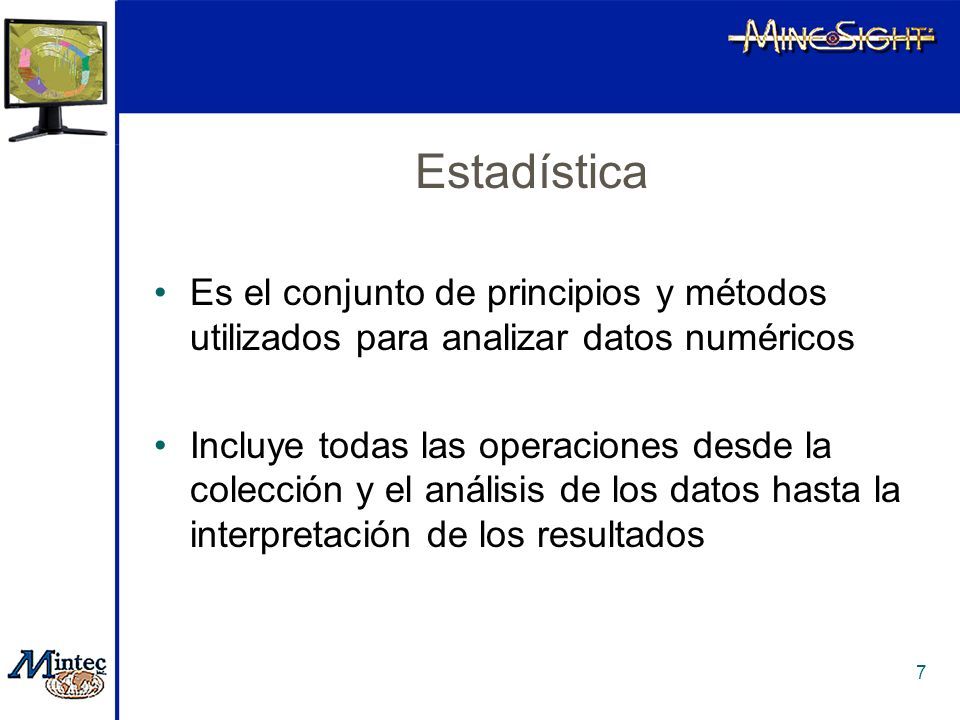 MineSight

Estadística

• Es el conjunto de principios y métodos utilizados para analizar datos numéricos

• Incluye todas las operaciones desde la colección y el análisis de los datos hasta la interpretación de los resultados

Mintec

7